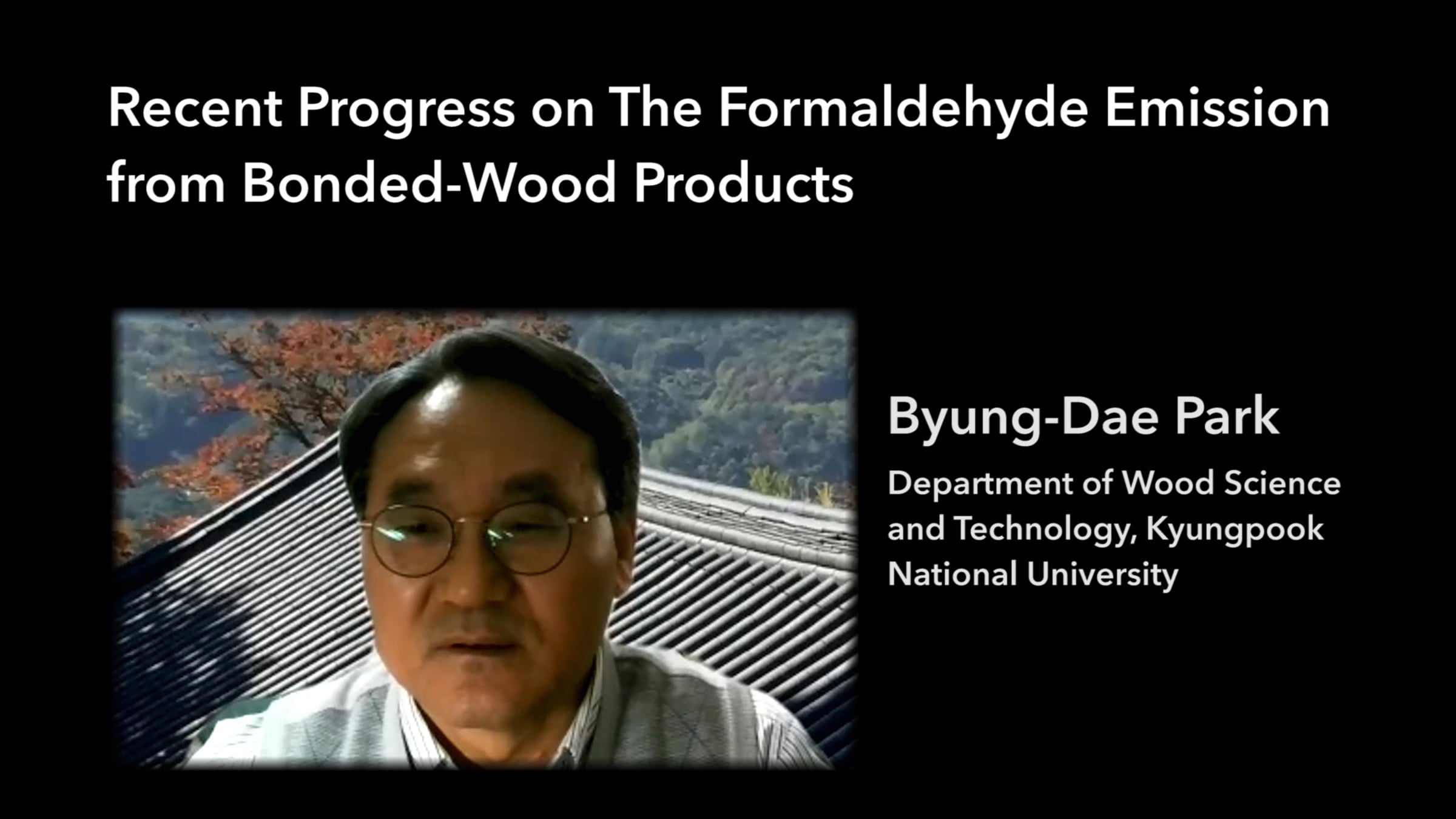 Recent Progress on The Formaldehyde Emission from Bonded-Wood Products

Byung-Dae Park

Department of Wood Science and Technology, Kyungpook National University